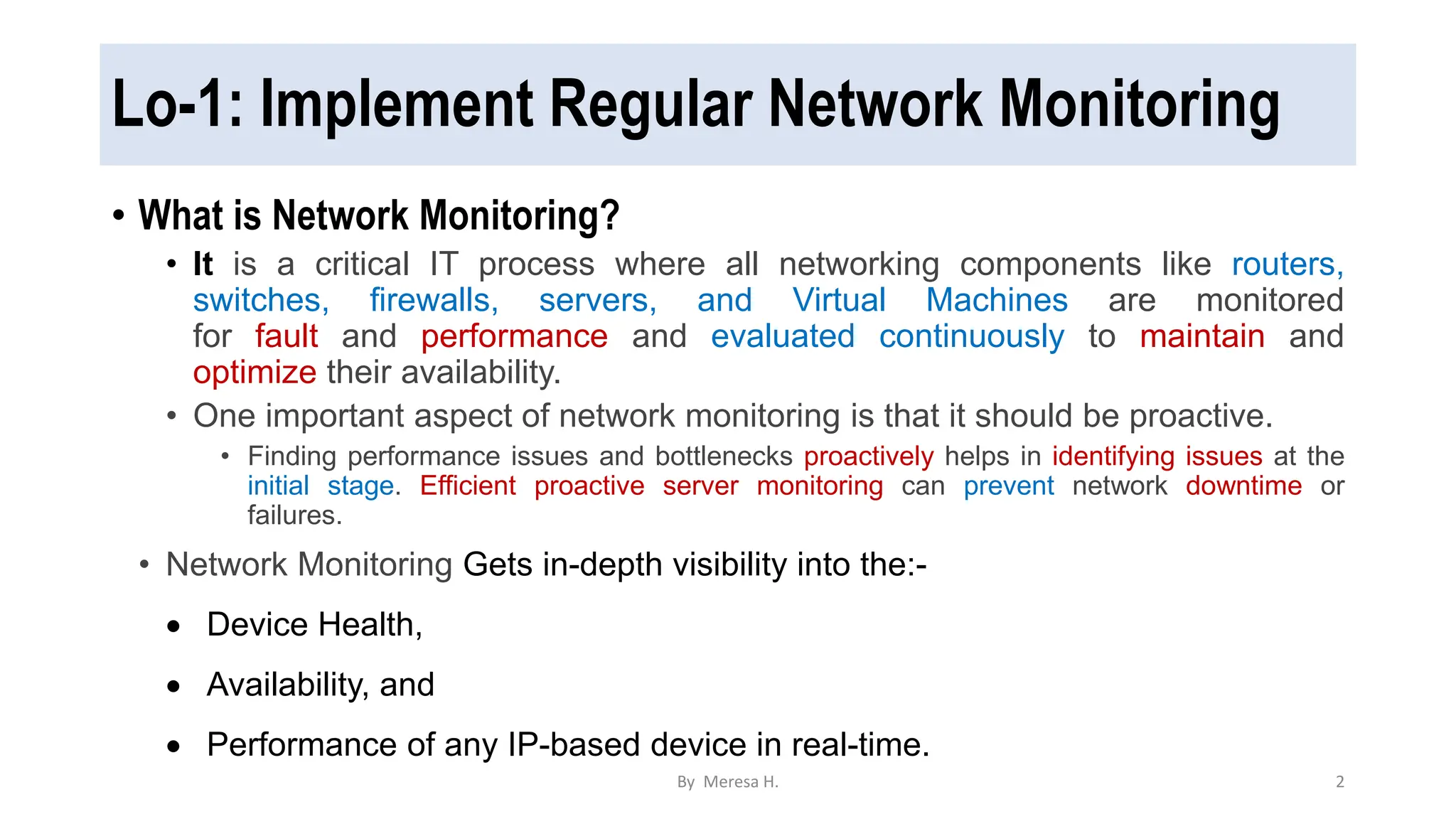 Lo-1: Implement Regular Network Monitoring

• What is Network Monitoring?

• It is a critical IT process where all networking components like routers, switches, firewalls, servers, and Virtual Machines are monitored for fault and performance and evaluated continuously to maintain and optimize their availability.

• One important aspect of network monitoring is that it should be proactive.

• Finding performance issues and bottlenecks proactively helps in identifying issues at the initial stage. Efficient proactive server monitoring can prevent network downtime or failures.

• Network Monitoring Gets in-depth visibility into the:-

• Device Health,

• Availability, and

• Performance of any IP-based device in real-time.

By Meresa H.

2